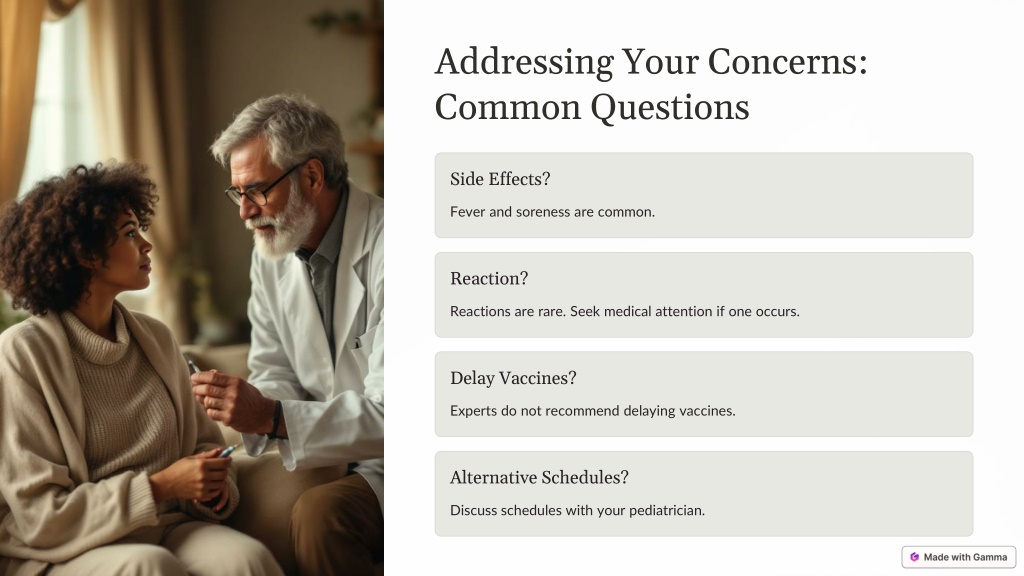 Addressing Your Concerns: Common Questions

Side Effects?

Fever and soreness are common.

Reaction?

Reactions are rare. Seek medical attention if one occurs.

Delay Vaccines?

Experts do not recommend delaying vaccines.

Alternative Schedules?

Discuss schedules with your pediatrician.

Made with Gamma